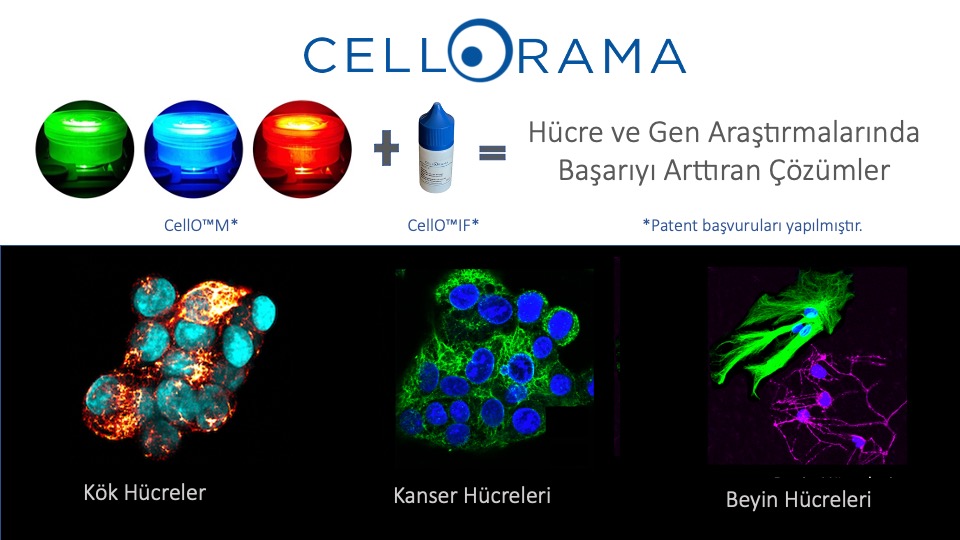 CELLORAMA

+ =

Hücre ve Gen Araştırmalarında Başarıyı Arttıran Çözümler

CellO™M*

CellO™IF*

*Patent başvuruları yapılmıştır.

Kök Hücreler

Kanser Hücreleri

Beyin Hücreleri